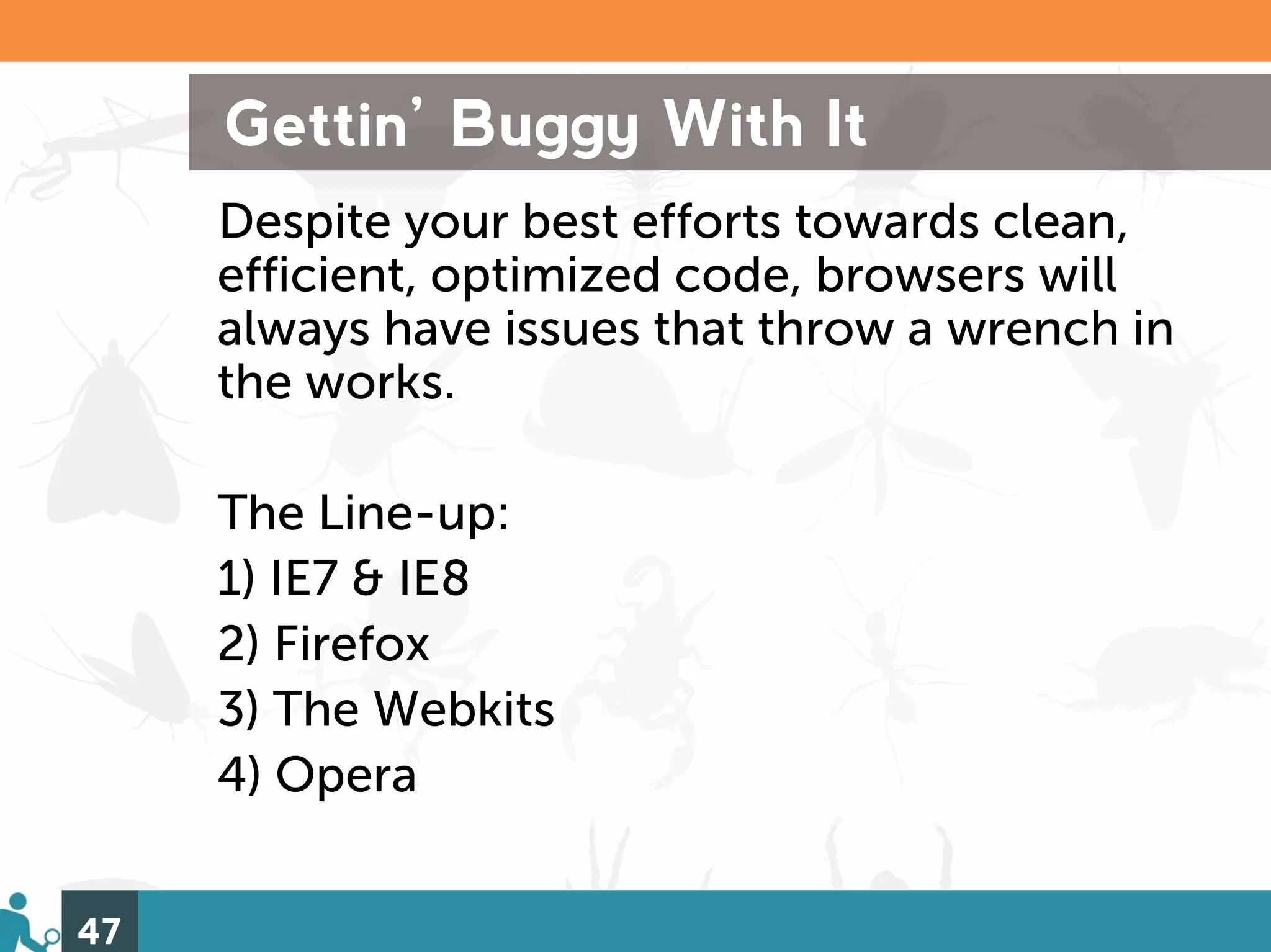 Gettin' Buggy With It

Despite your best efforts towards clean, efficient, optimized code, browsers will always have issues that throw a wrench in the works.

The Line-up:

1) IE7 & IE8

2) Firefox

3) The Webkits

4) Opera

47